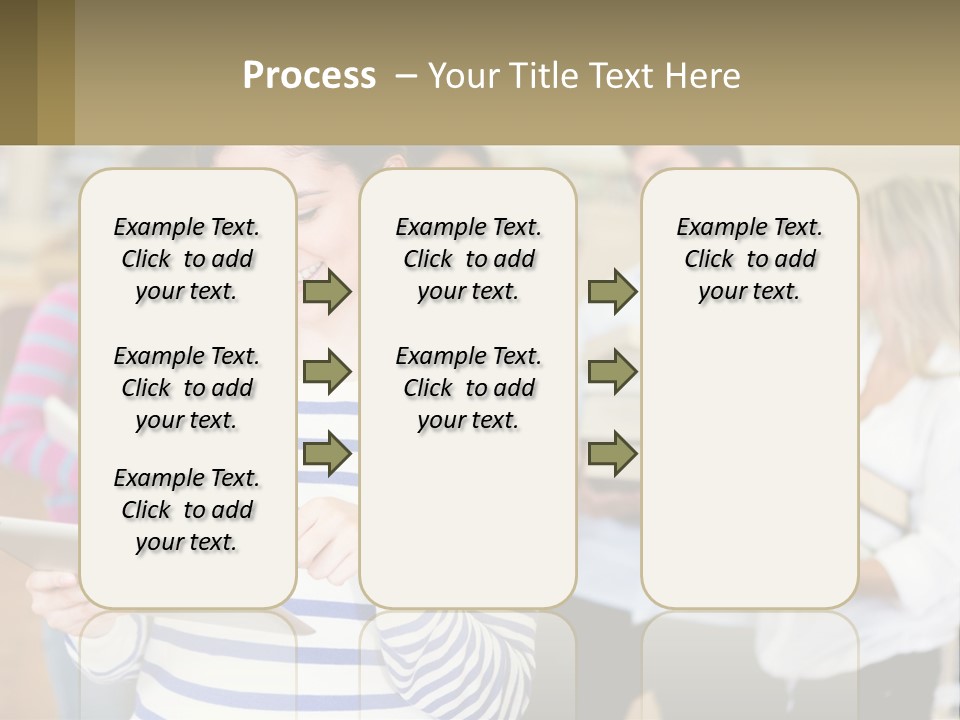 Process – Your Title Text Here

Example Text. Click to add your text.

Example Text. Click to add your text.

Example Text. Click to add your text.

Example Text. Click to add your text.

Example Text. Click to add your text.

Example Text. Click to add your text.